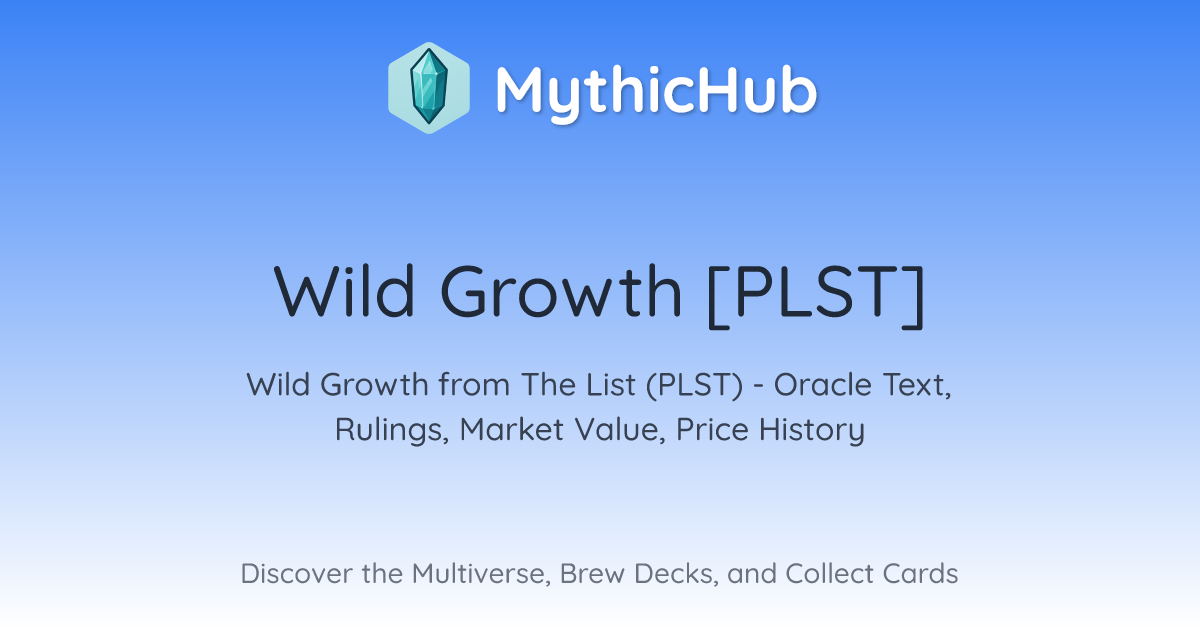 MythicHub

Wild Growth [PLST]

Wild Growth from The List (PLST) - Oracle Text, Rulings, Market Value, Price History

Discover the Multiverse, Brew Decks, and Collect Cards